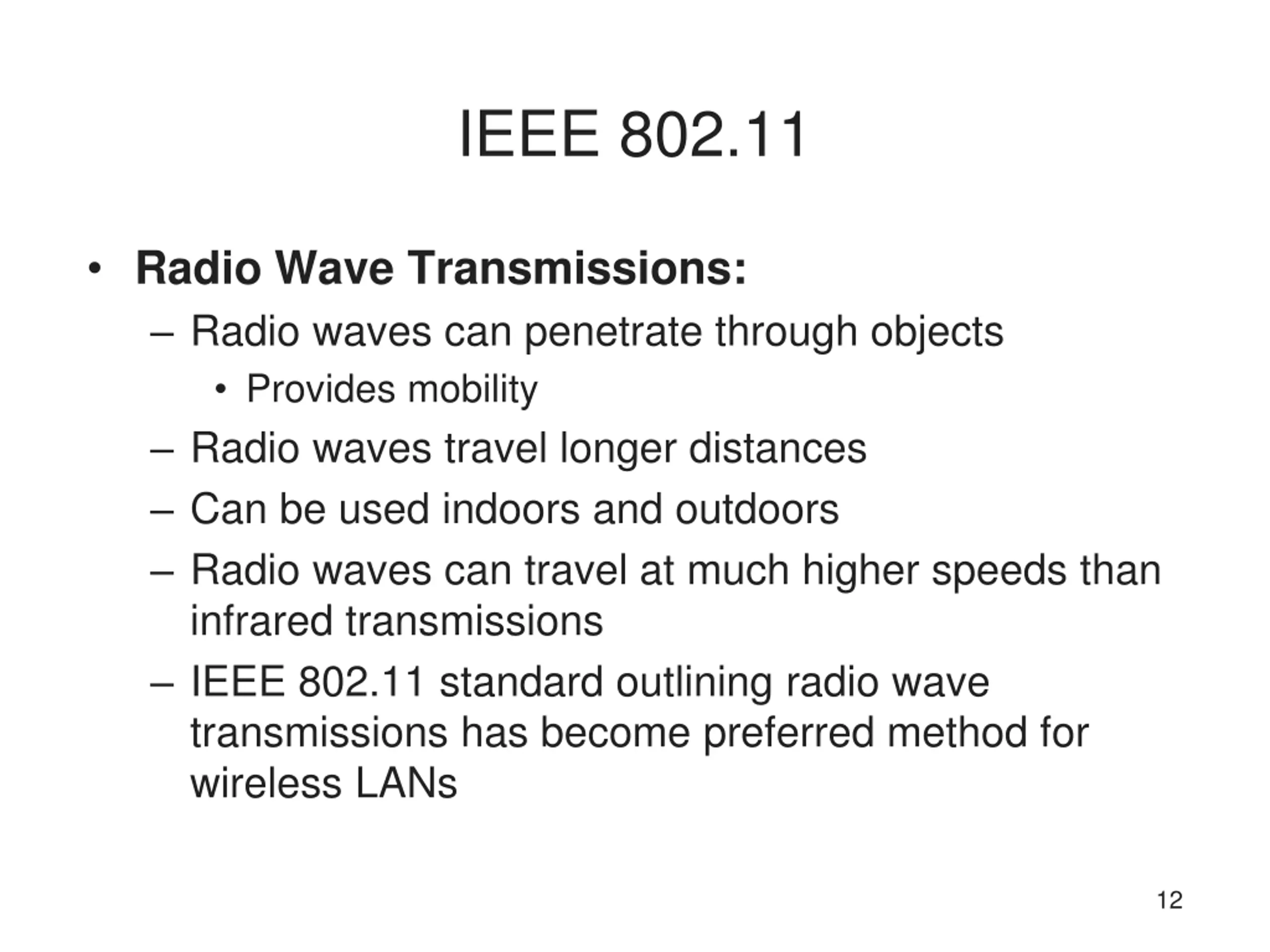 IEEE 802.11

• Radio Wave Transmissions:
– Radio waves can penetrate through objects
• Provides mobility
– Radio waves travel longer distances
– Can be used indoors and outdoors
– Radio waves can travel at much higher speeds than infrared transmissions
– IEEE 802.11 standard outlining radio wave transmissions has become preferred method for wireless LANs

12